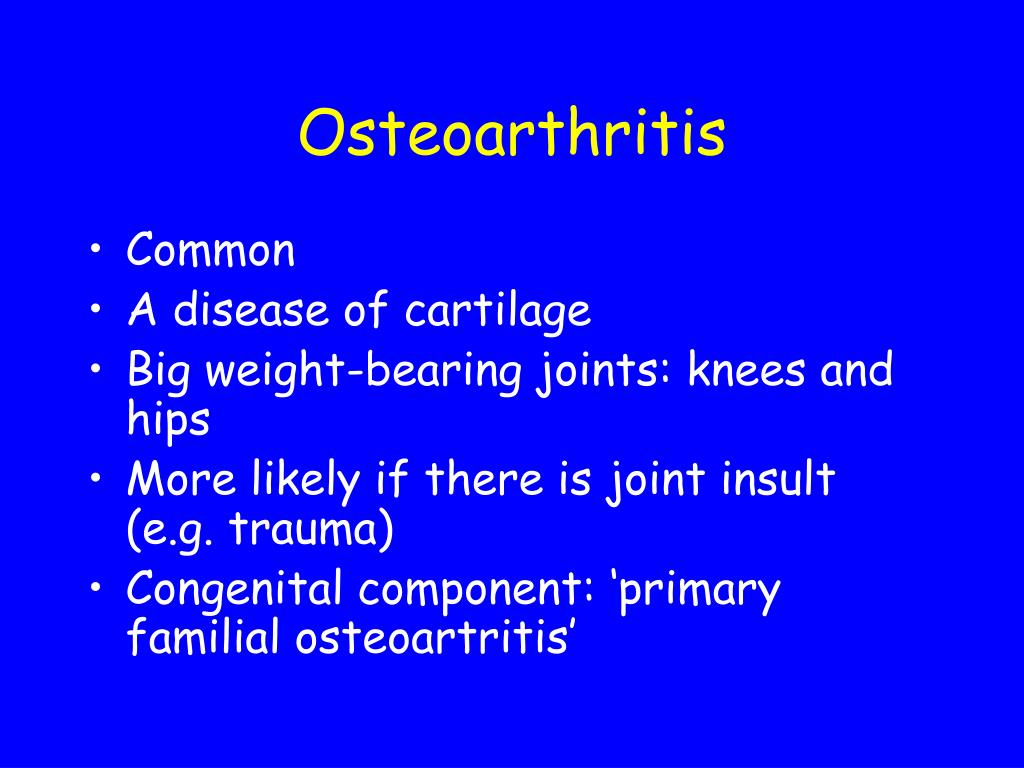 Osteoarthritis

• Common
• A disease of cartilage
• Big weight-bearing joints: knees and hips
• More likely if there is joint insult (e.g. trauma)
• Congenital component: 'primary familial osteoartritis'